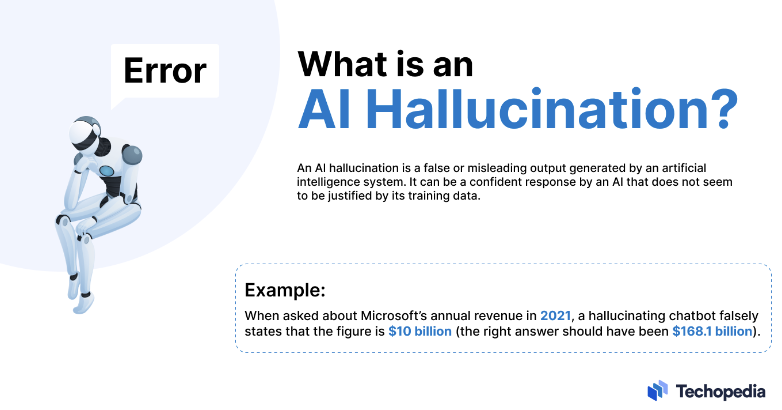 Error

What is an AI Hallucination?

An AI hallucination is a false or misleading output generated by an artificial intelligence system. It can be a confident response by an AI that does not seem to be justified by its training data.

Example:

When asked about Microsoft's annual revenue in 2021, a hallucinating chatbot falsely states that the figure is $10 billion (the right answer should have been $168.1 billion).

Techopedia